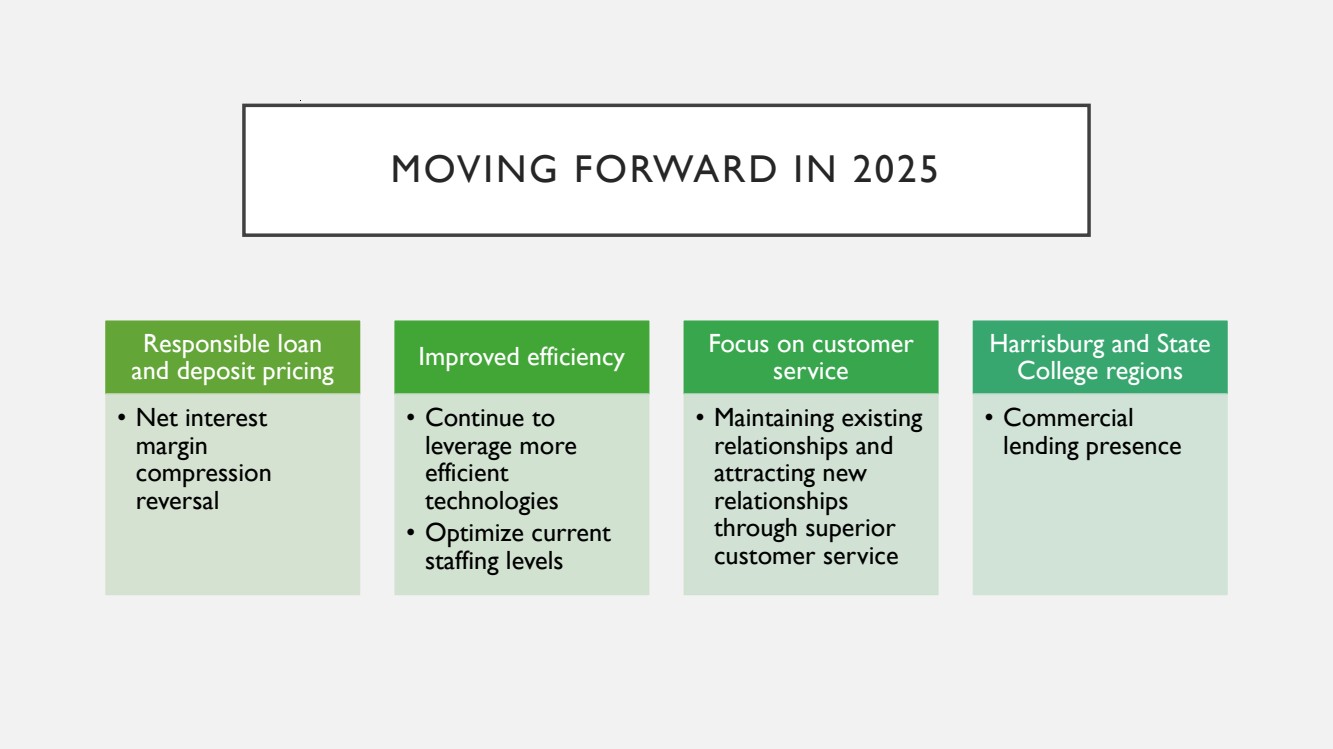 MOVING FORWARD IN 2025

Responsible loan and deposit pricing

• Net interest margin compression reversal

Improved efficiency

• Continue to leverage more efficient technologies
• Optimize current staffing levels

Focus on customer service

• Maintaining existing relationships and attracting new relationships through superior customer service

Harrisburg and State College regions

• Commercial lending presence